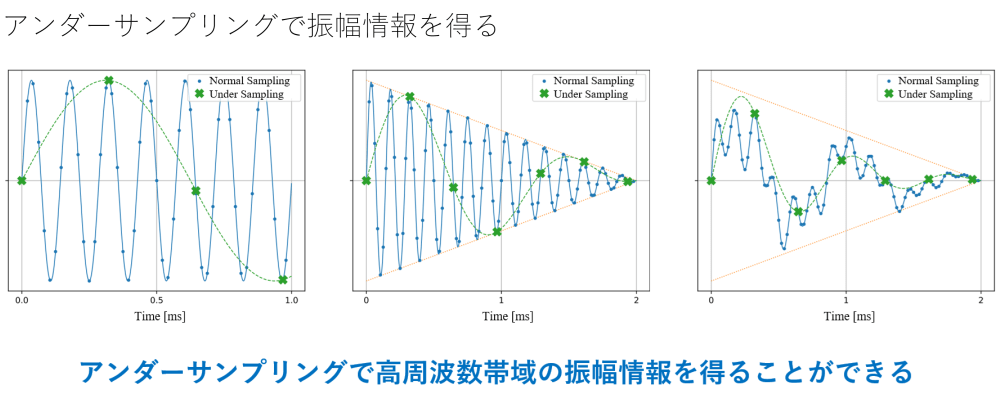 アンダーサンプリングで振幅情報を得る

Normal Sampling
Under Sampling
0.0
0.5
1.0
Time [ms]

Normal Sampling
Under Sampling
0
1
2
Time [ms]

Normal Sampling
Under Sampling
0
1
2
Time [ms]

アンダーサンプリングで高周波数帯域の振幅情報を得ることができる